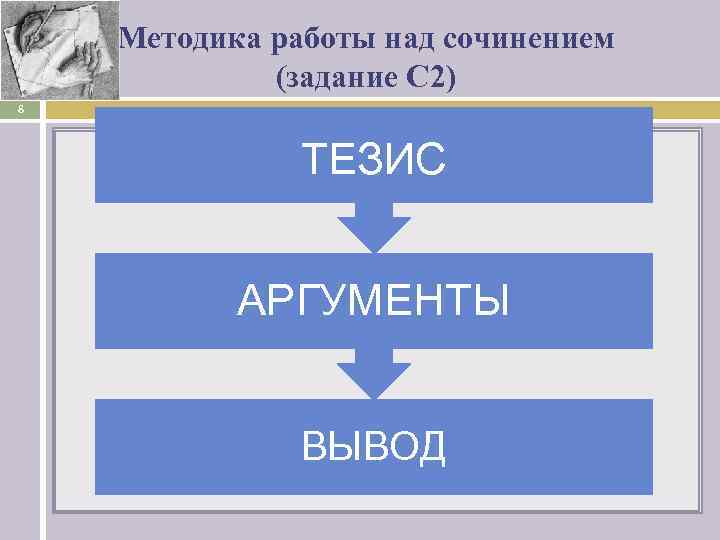 Методика работы над сочинением
(задание С2)

8

ТЕЗИС

АРГУМЕНТЫ

ВЫВОД